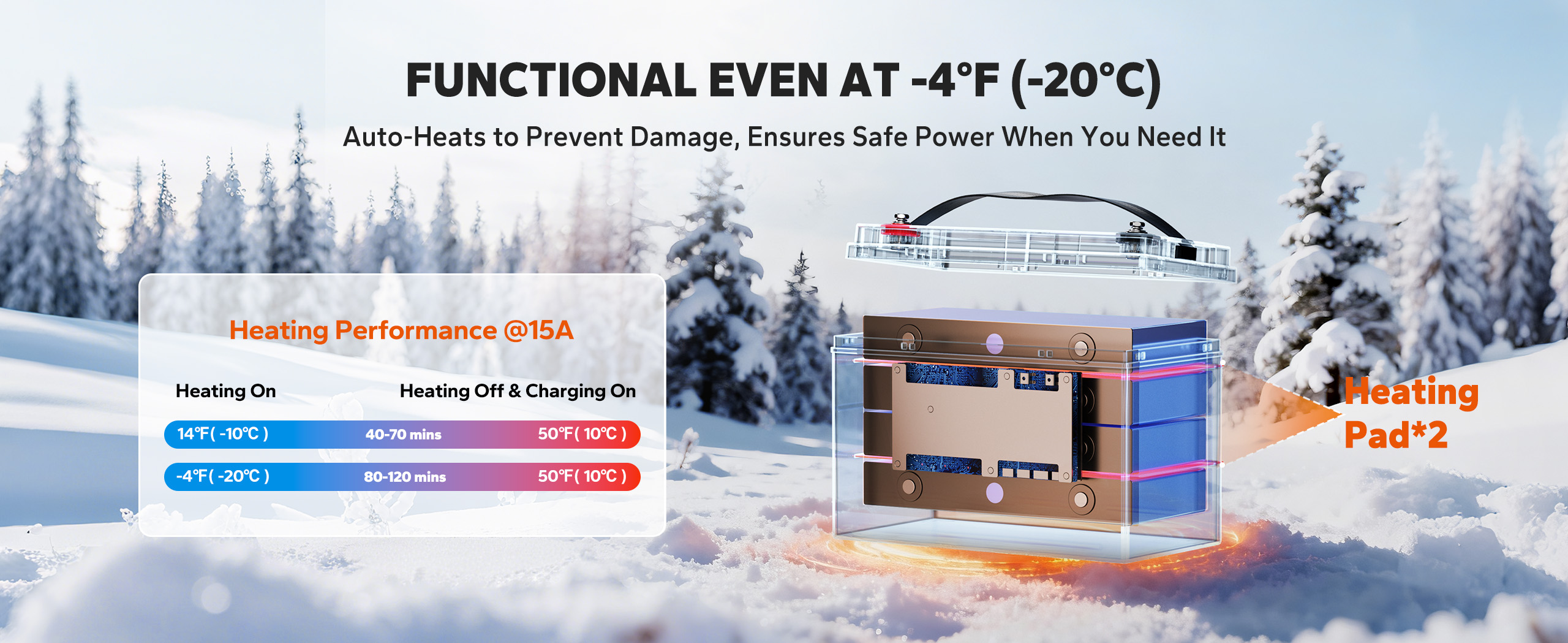 FUNCTIONAL EVEN AT -4°F (-20°C)

Auto-Heats to Prevent Damage, Ensures Safe Power When You Need It

Heating Performance @15A

Heating On

Heating Off & Charging On

14℉( -10℃ ) 40-70 mins 50℉( 10℃ )

-4℉( -20℃ ) 80-120 mins 50℉( 10℃ )

Heating Pad*2